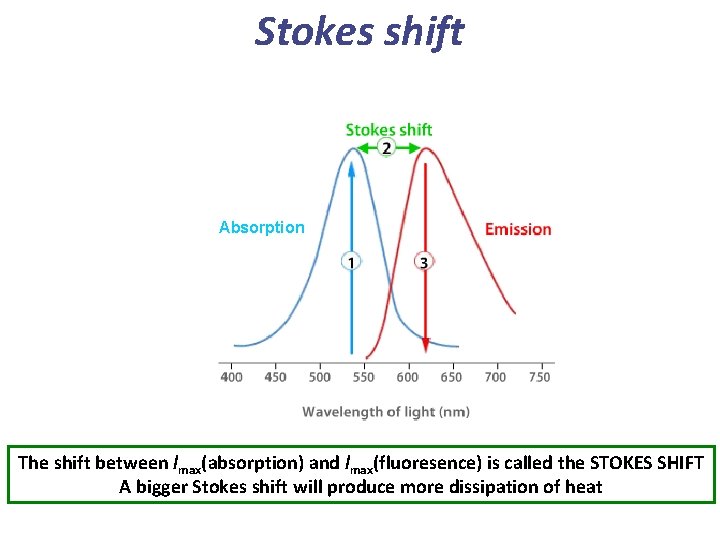 Stokes shift

Stokes shift
2
Absorption
Emission
1
3
400 450 500 550 600 650 700 750
Wavelength of light (nm)

The shift between $l_{max}$(absorption) and $l_{max}$(fluoresence) is called the STOKES SHIFT
A bigger Stokes shift will produce more dissipation of heat